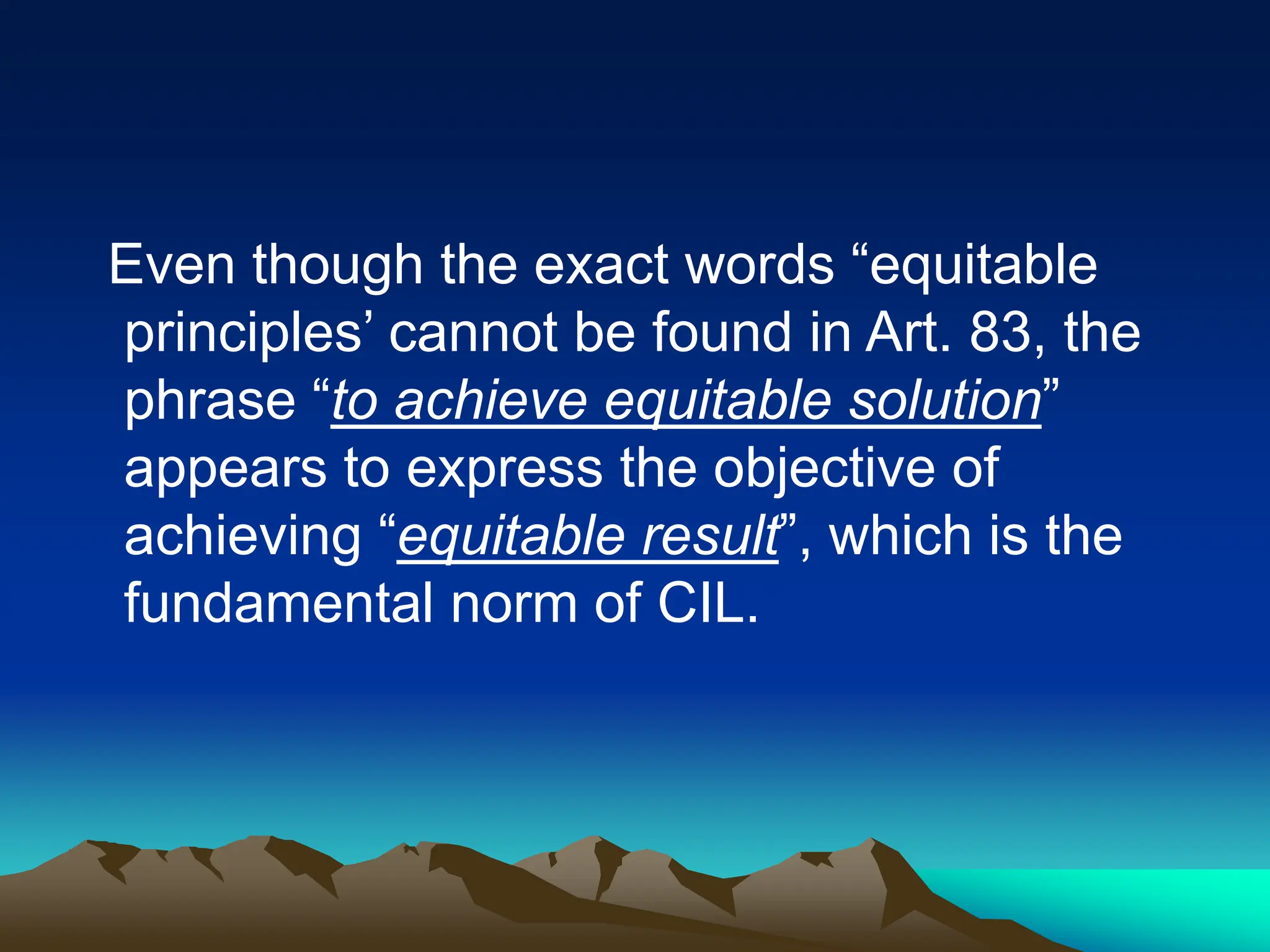 Even though the exact words “equitable principles’ cannot be found in Art. 83, the phrase “to achieve equitable solution” appears to express the objective of achieving “equitable result”, which is the fundamental norm of CIL.